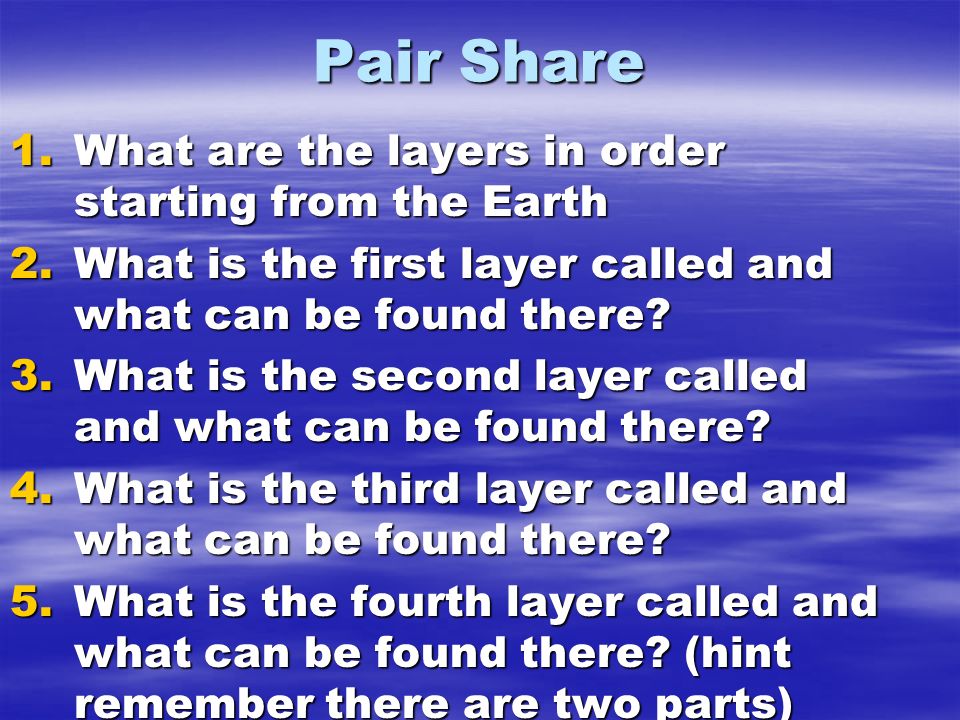 Pair Share

1. What are the layers in order starting from the Earth
2. What is the first layer called and what can be found there?
3. What is the second layer called and what can be found there?
4. What is the third layer called and what can be found there?
5. What is the fourth layer called and what can be found there? (hint remember there are two parts)